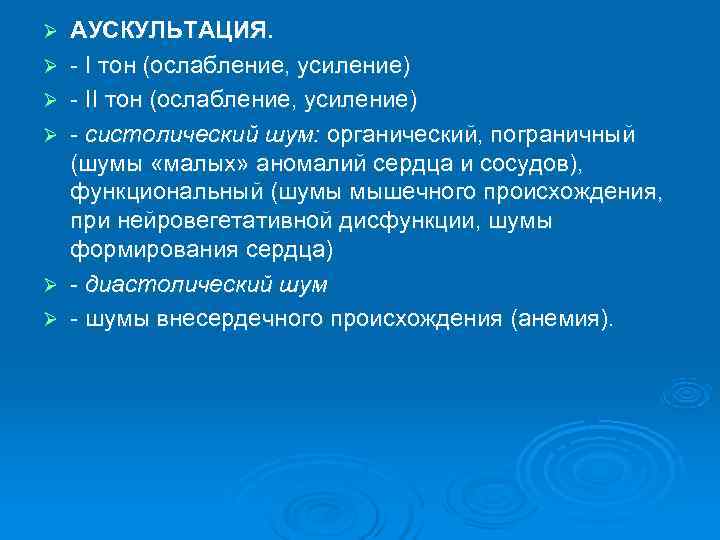 ➢ АУСКУЛЬТАЦИЯ.

➢ - I тон (ослабление, усиление)

➢ - II тон (ослабление, усиление)

➢ - систолический шум: органический, пограничный (шумы «малых» аномалий сердца и сосудов), функциональный (шумы мышечного происхождения, при нейровегетативной дисфункции, шумы формирования сердца)

➢ - диастолический шум

➢ - шумы внесердечного происхождения (анемия).